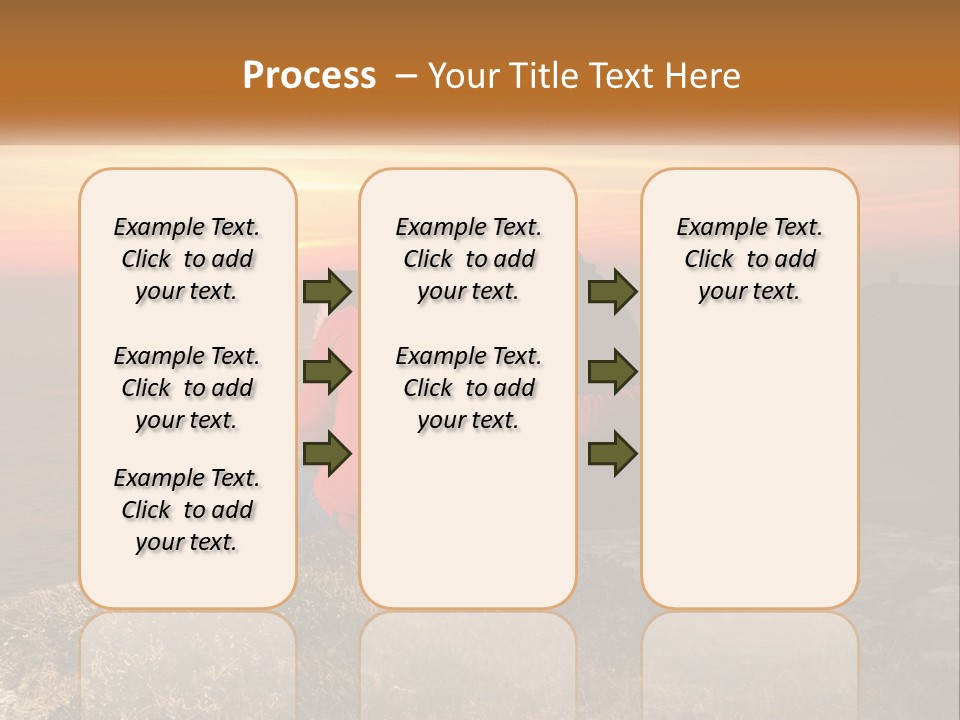 Process – Your Title Text Here

Example Text. Click to add your text.

Example Text. Click to add your text.

Example Text. Click to add your text.

Example Text. Click to add your text.

Example Text. Click to add your text.

Example Text. Click to add your text.